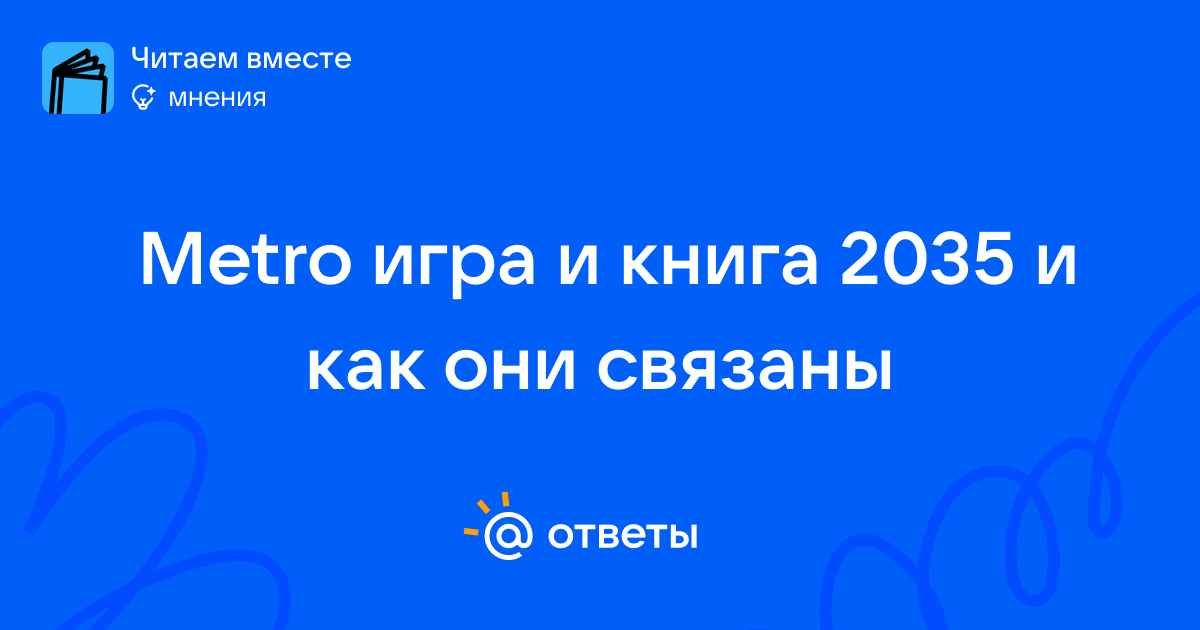 Читаем вместе
мнения

Metro игра и книга 2035 и как они связаны

@ ответы